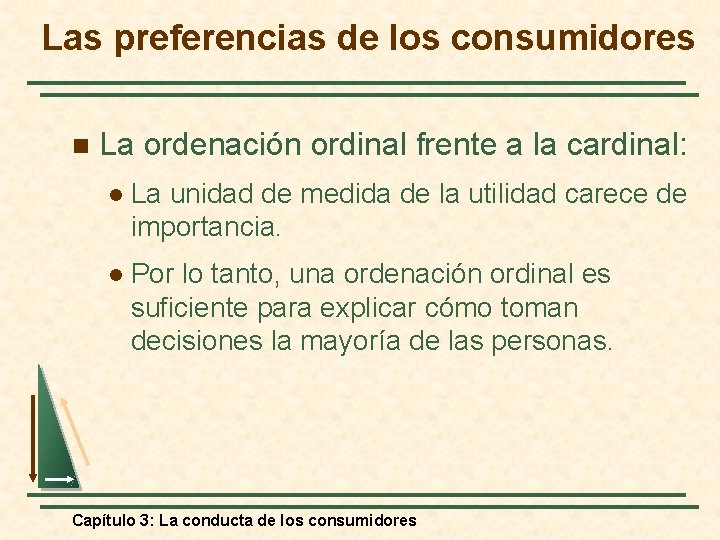 Las preferencias de los consumidores

La ordenación ordinal frente a la cardinal:

La unidad de medida de la utilidad carece de importancia.

Por lo tanto, una ordenación ordinal es suficiente para explicar cómo toman decisiones la mayoría de las personas.

Capítulo 3: La conducta de los consumidores